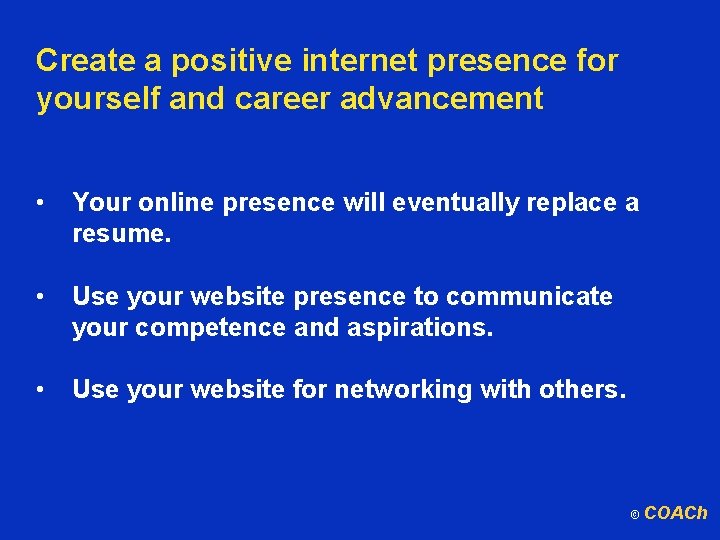 Create a positive internet presence for yourself and career advancement

• Your online presence will eventually replace a resume.

• Use your website presence to communicate your competence and aspirations.

• Use your website for networking with others.

© COACh